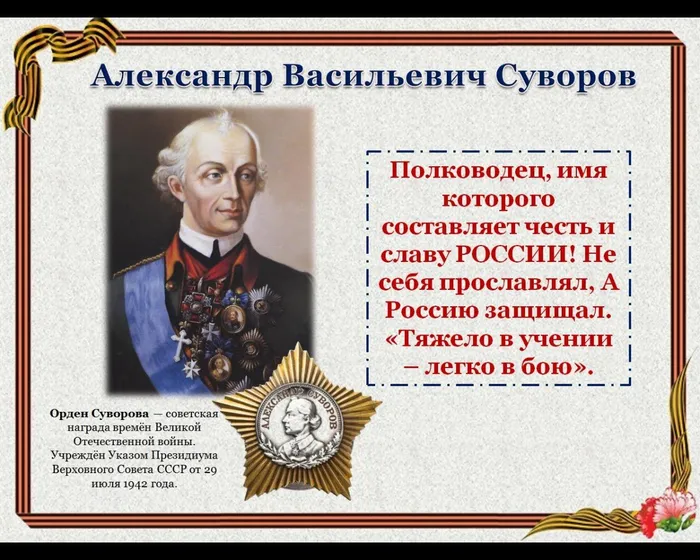 Александр Васильевич Суворов

Полководец, имя которого составляет честь и славу РОССИИ! Не себя прославлял, А Россию защищал. «Тяжело в учении – легко в бою».

Орден Суворова — советская награда времён Великой Отечественной войны. Учреждён Указом Президиума Верховного Совета СССР от 29 июля 1942 года.

АЛЕКСАНДР СУВОРОВ